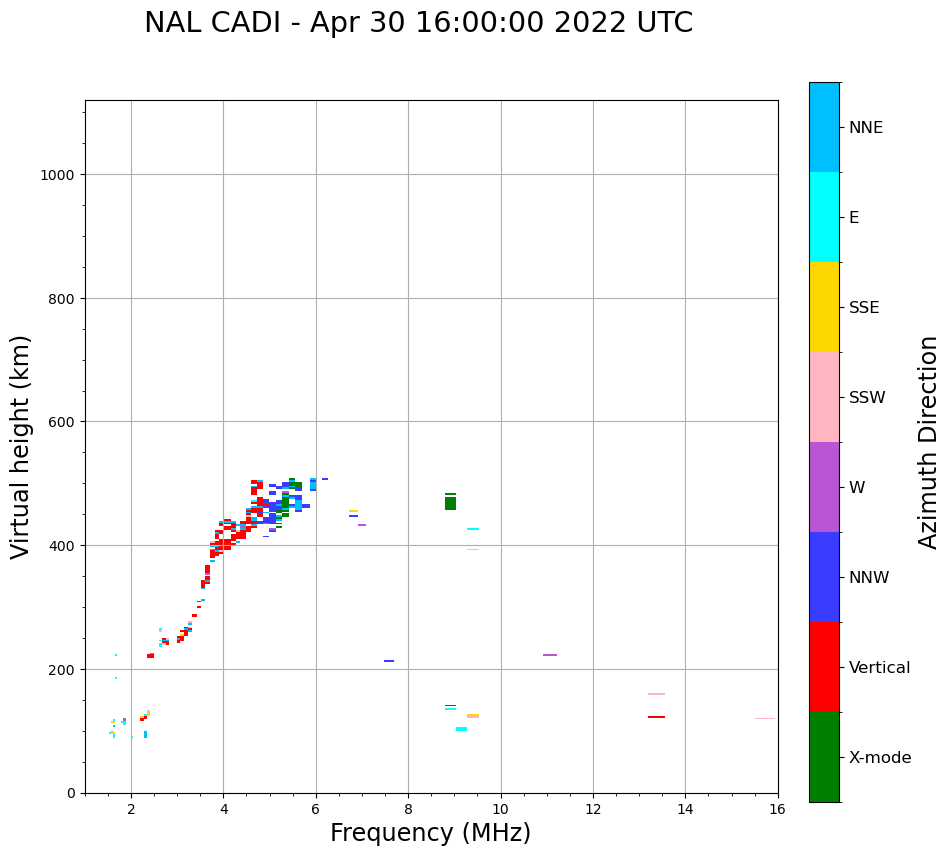 NAL CADI - Apr 30 16:00:00 2022 UTC

Virtual height (km)

1000
800
600
400
200
0

2
4
6
8
10
12
14
16

Frequency (MHz)

NNE
E
SSE
SSW
W
NNW
Vertical
X-mode

Azimuth Direction